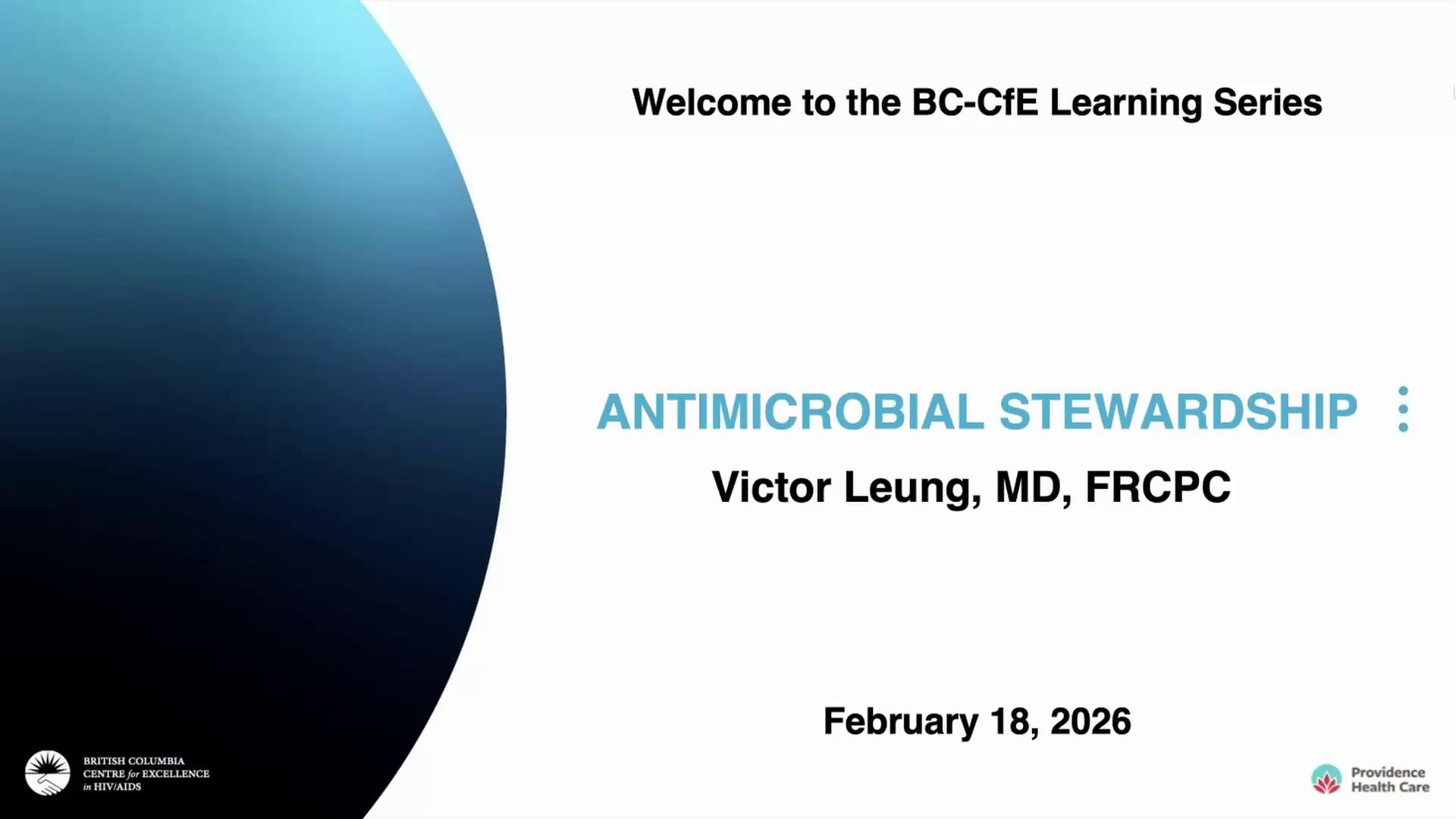 Welcome to the BC-CfE Learning Series

ANTIMICROBIAL STEWARDSHIP

Victor Leung, MD, FRCPC

February 18, 2026

BRITISH COLUMBIA
CENTRE for EXCELLENCE
in HIV/AIDS

Providence
Health Care